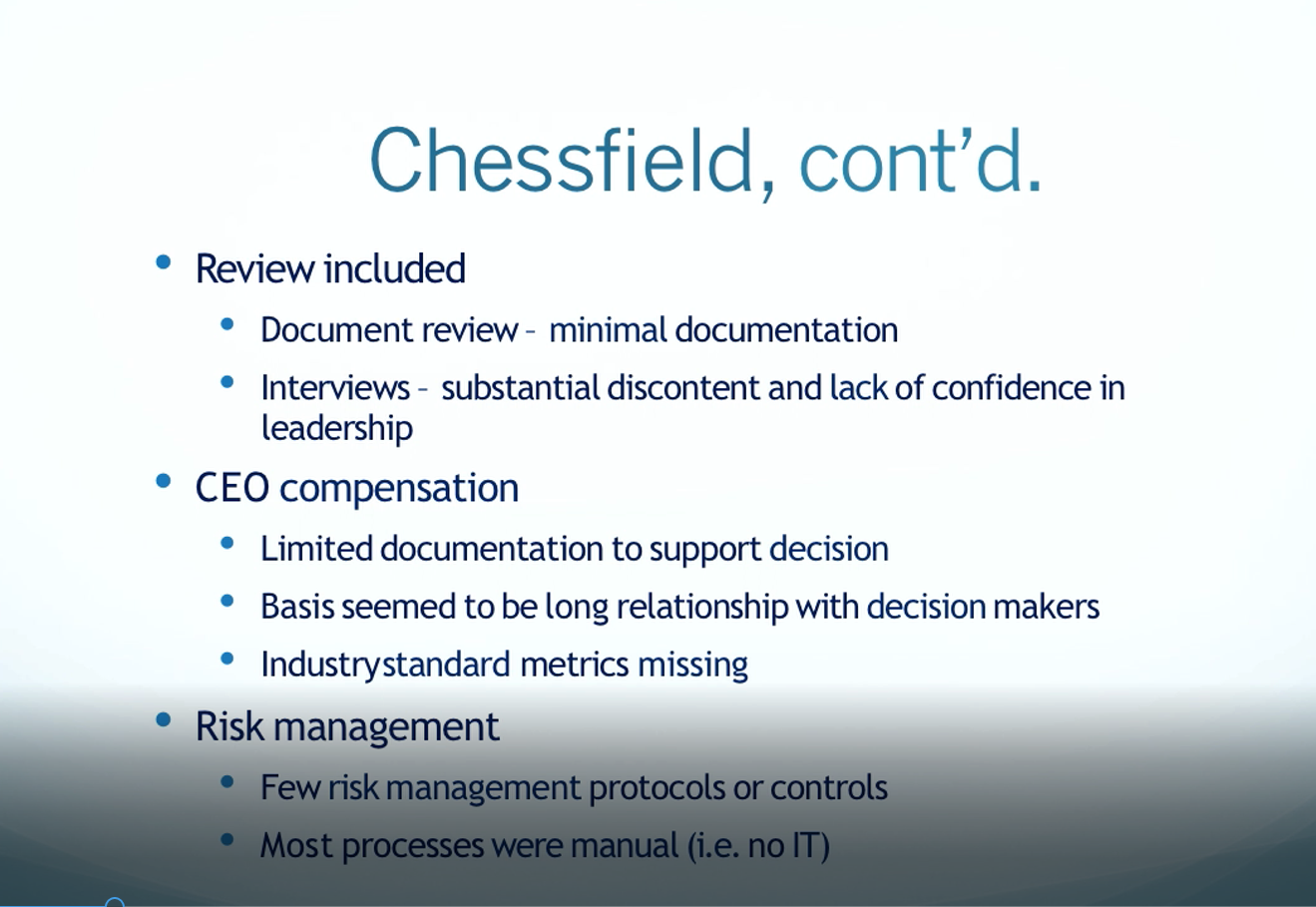 Chessfield, cont'd.

- Review included
  - Document review – minimal documentation
  - Interviews – substantial discontent and lack of confidence in leadership
- CEO compensation
  - Limited documentation to support decision
  - Basis seemed to be long relationship with decision makers
  - Industrystandard metrics missing
- Risk management
  - Few risk management protocols or controls
  - Most processes were manual (i.e. no IT)